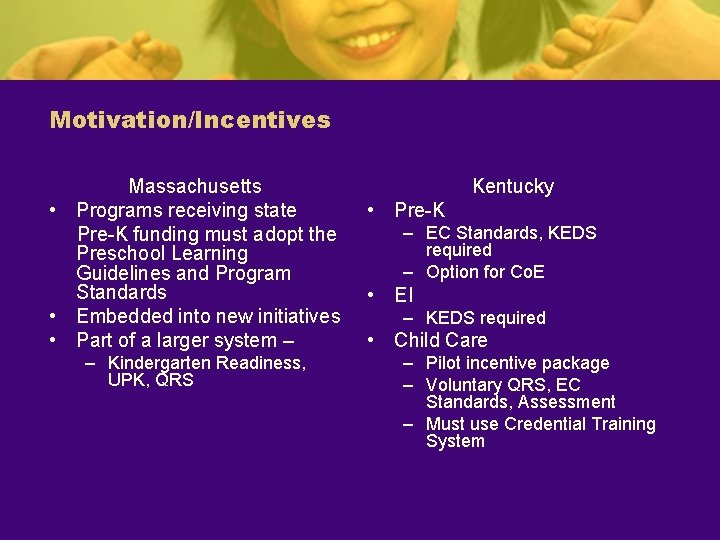 Motivation/Incentives

Massachusetts

• Programs receiving state Pre-K funding must adopt the Preschool Learning Guidelines and Program Standards
• Embedded into new initiatives
• Part of a larger system –
– Kindergarten Readiness, UPK, QRS

Kentucky

• Pre-K
– EC Standards, KEDS required
– Option for CoE
• EI
– KEDS required
• Child Care
– Pilot incentive package
– Voluntary QRS, EC Standards, Assessment
– Must use Credential Training System